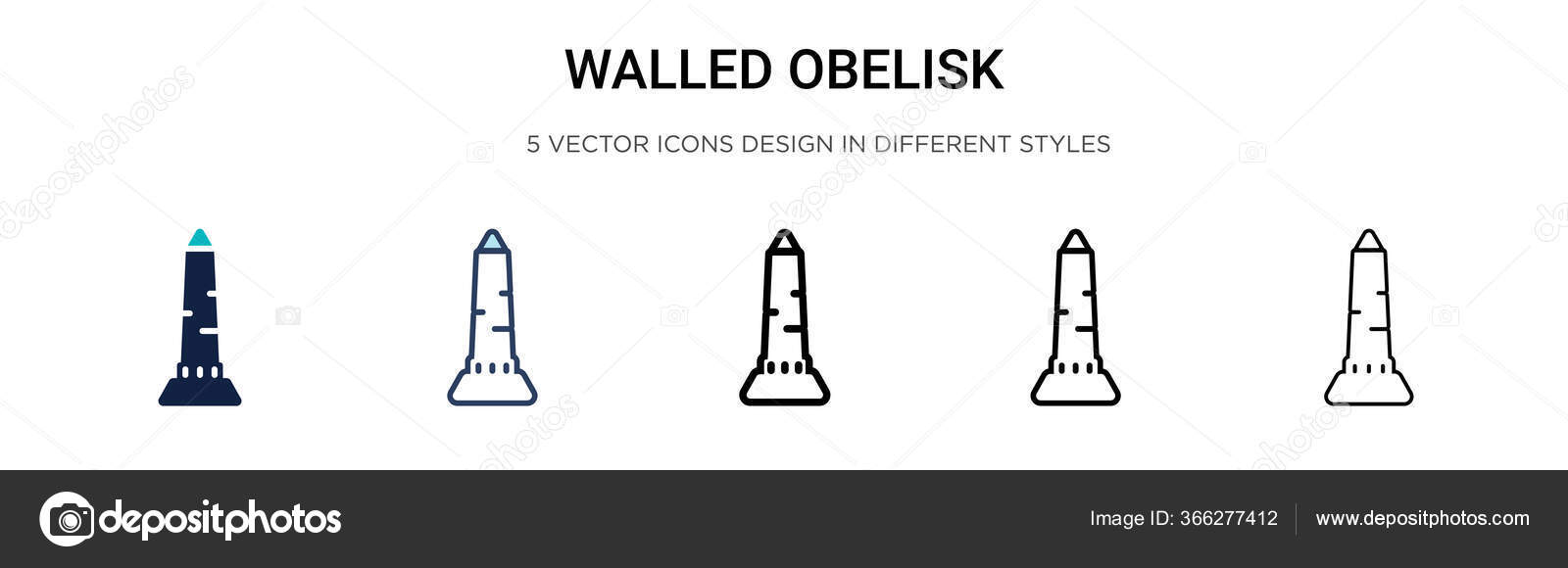 WALLED OBELISK

5 VECTOR ICONS DESIGN IN DIFFERENT STYLES

depositphotos

Image ID: 366277412

www.depositphotos.com